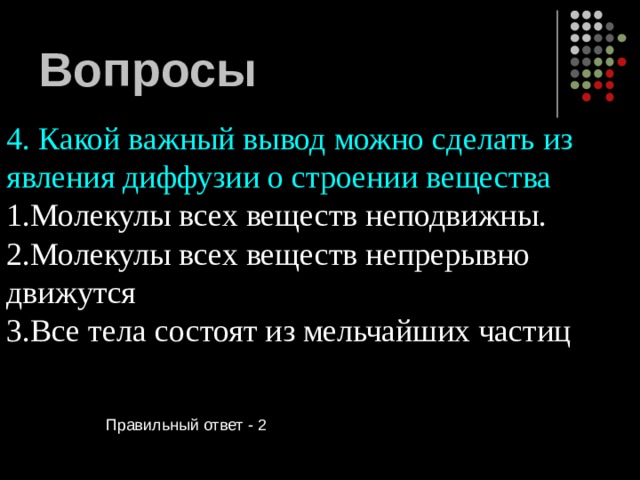 Вопросы

4. Какой важный вывод можно сделать из явления диффузии о строении вещества
1.Молекулы всех веществ неподвижны.
2.Молекулы всех веществ непрерывно движутся
3.Все тела состоят из мельчайших частиц

Правильный ответ - 2